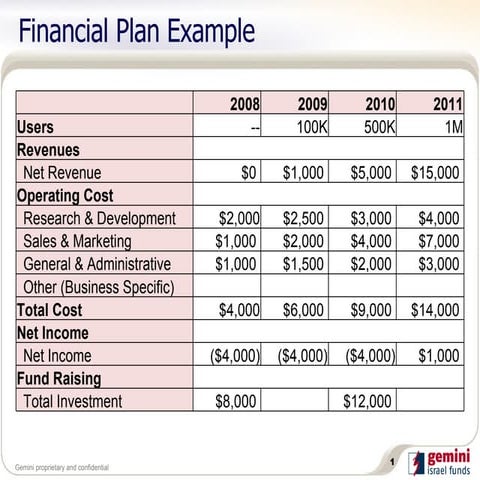 Financial Plan Example

| | 2008 | 2009 | 2010 | 2011 |
|---|---|---|---|---|
| Users | -- | 100K | 500K | 1M |
| Revenues | | | | |
| Net Revenue | \$0 | \$1,000 | \$5,000 | \$15,000 |
| Operating Cost | | | | |
| Research & Development | \$2,000 | \$2,500 | \$3,000 | \$4,000 |
| Sales & Marketing | \$1,000 | \$2,000 | \$4,000 | \$7,000 |
| General & Administrative | \$1,000 | \$1,500 | \$2,000 | \$3,000 |
| Other (Business Specific) | | | | |
| Total Cost | \$4,000 | \$6,000 | \$9,000 | \$14,000 |
| Net Income | | | | |
| Net Income | (\$4,000) | (\$4,000) | (\$4,000) | \$1,000 |
| Fund Raising | | | | |
| Total Investment | \$8,000 | | \$12,000 | |

Gemini proprietary and confidential

1

gemini israel funds